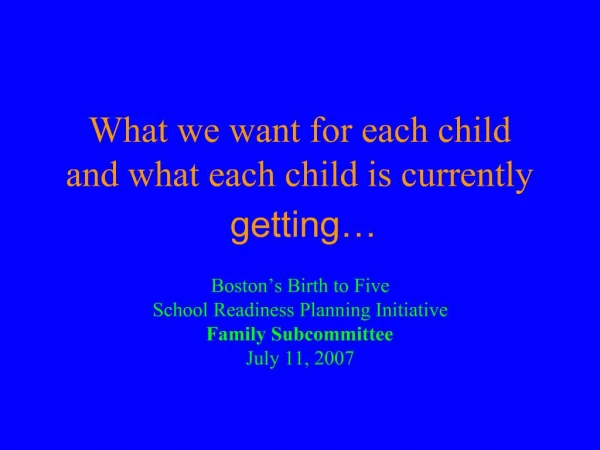 What we want for each child and what each child is currently getting…

Boston’s Birth to Five
School Readiness Planning Initiative
Family Subcommittee
July 11, 2007